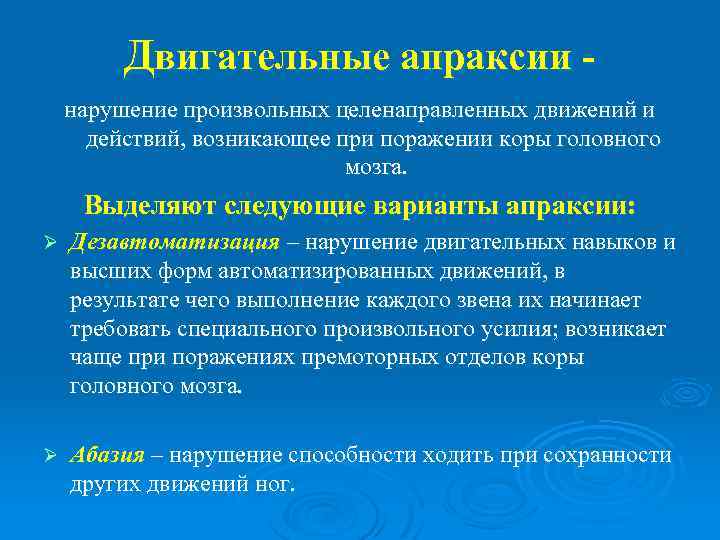 Двигательные апраксии -

нарушение произвольных целенаправленных движений и действий, возникающее при поражении коры головного мозга.

Выделяют следующие варианты апраксии:

➢ Дезавтоматизация – нарушение двигательных навыков и высших форм автоматизированных движений, в результате чего выполнение каждого звена их начинает требовать специального произвольного усилия; возникает чаще при поражениях премоторных отделов коры головного мозга.

➢ Абазия – нарушение способности ходить при сохранности других движений ног.